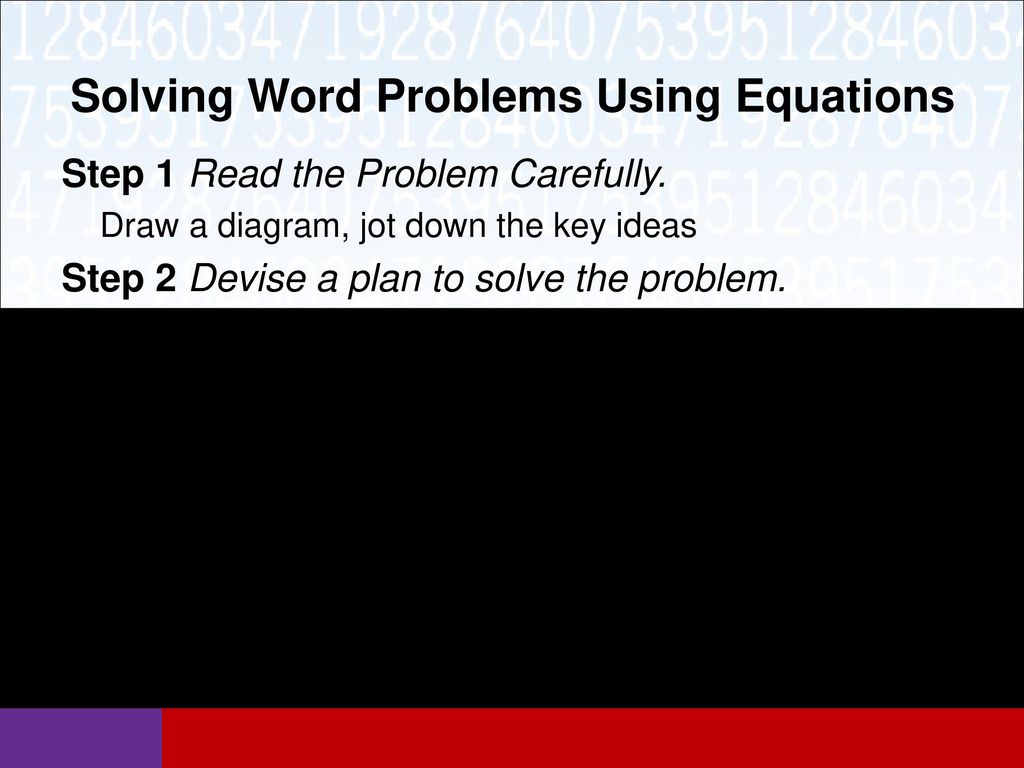 Solving Word Problems Using Equations

Step 1 Read the Problem Carefully.

Draw a diagram, jot down the key ideas

Step 2 Devise a plan to solve the problem.